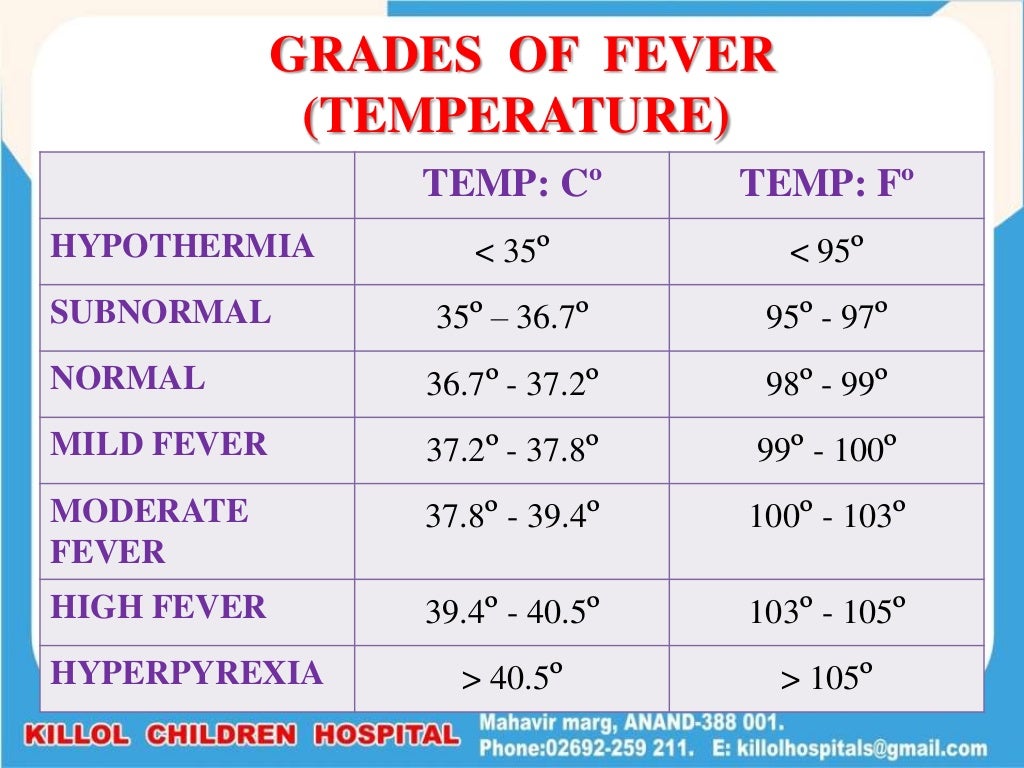 GRADES OF FEVER (TEMPERATURE)

| | TEMP: Cº | TEMP: Fº |
|---|---|---|
| HYPOTHERMIA | < 35º | < 95º |
| SUBNORMAL | 35º – 36.7º | 95º - 97º |
| NORMAL | 36.7º - 37.2º | 98º - 99º |
| MILD FEVER | 37.2º - 37.8º | 99º - 100º |
| MODERATE FEVER | 37.8º - 39.4º | 100º - 103º |
| HIGH FEVER | 39.4º - 40.5º | 103º - 105º |
| HYPERPYREXIA | > 40.5º | > 105º |

KILLOL CHILDREN HOSPITAL

Mahavir marg, ANAND-388 001.
Phone:02692-259 211. E: killolhospitals@gmail.com